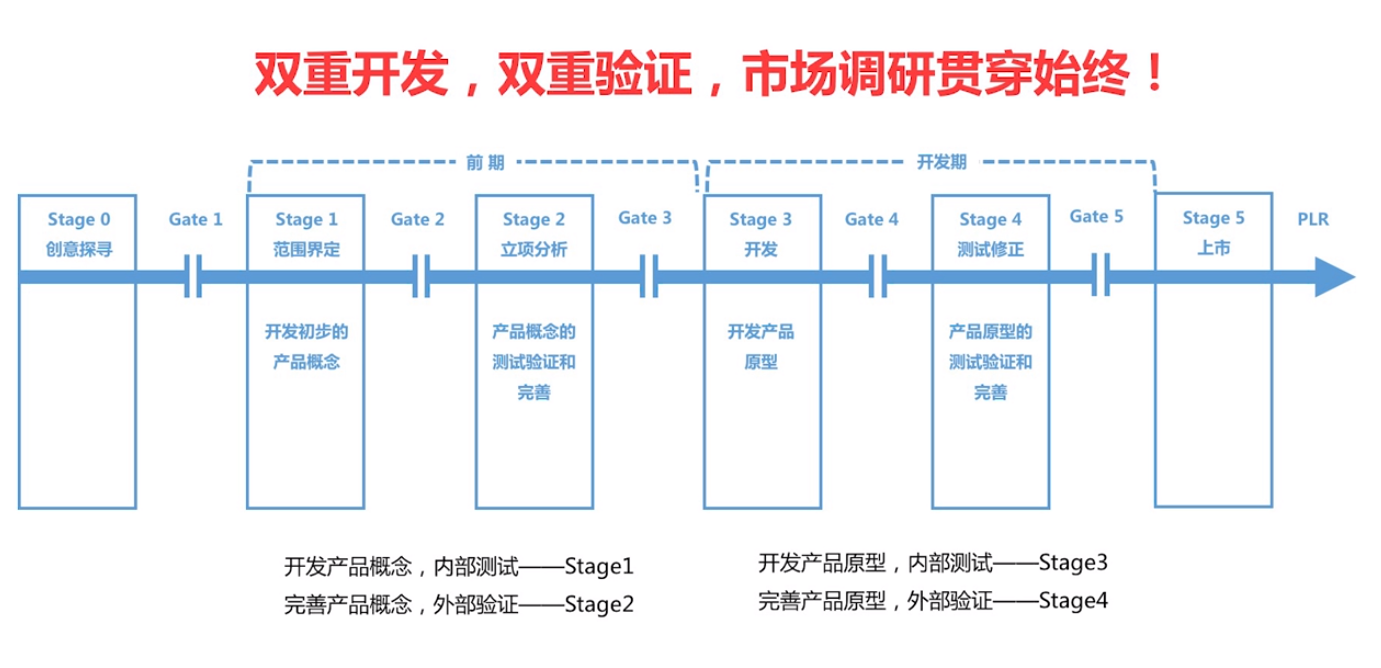 双重开发，双重验证，市场调研贯穿始终！

前期

开发期

Stage 0
创意探寻

Gate 1

Stage 1
范围界定

开发初步的产品概念

Gate 2

Stage 2
立项分析

产品概念的测试验证和完善

Gate 3

Stage 3
开发

开发产品原型

Gate 4

Stage 4
测试修正

产品原型的测试验证和完善

Gate 5

Stage 5
上市

PLR

开发产品概念，内部测试——Stage1
完善产品概念，外部验证——Stage2

开发产品原型，内部测试——Stage3
完善产品原型，外部验证——Stage4